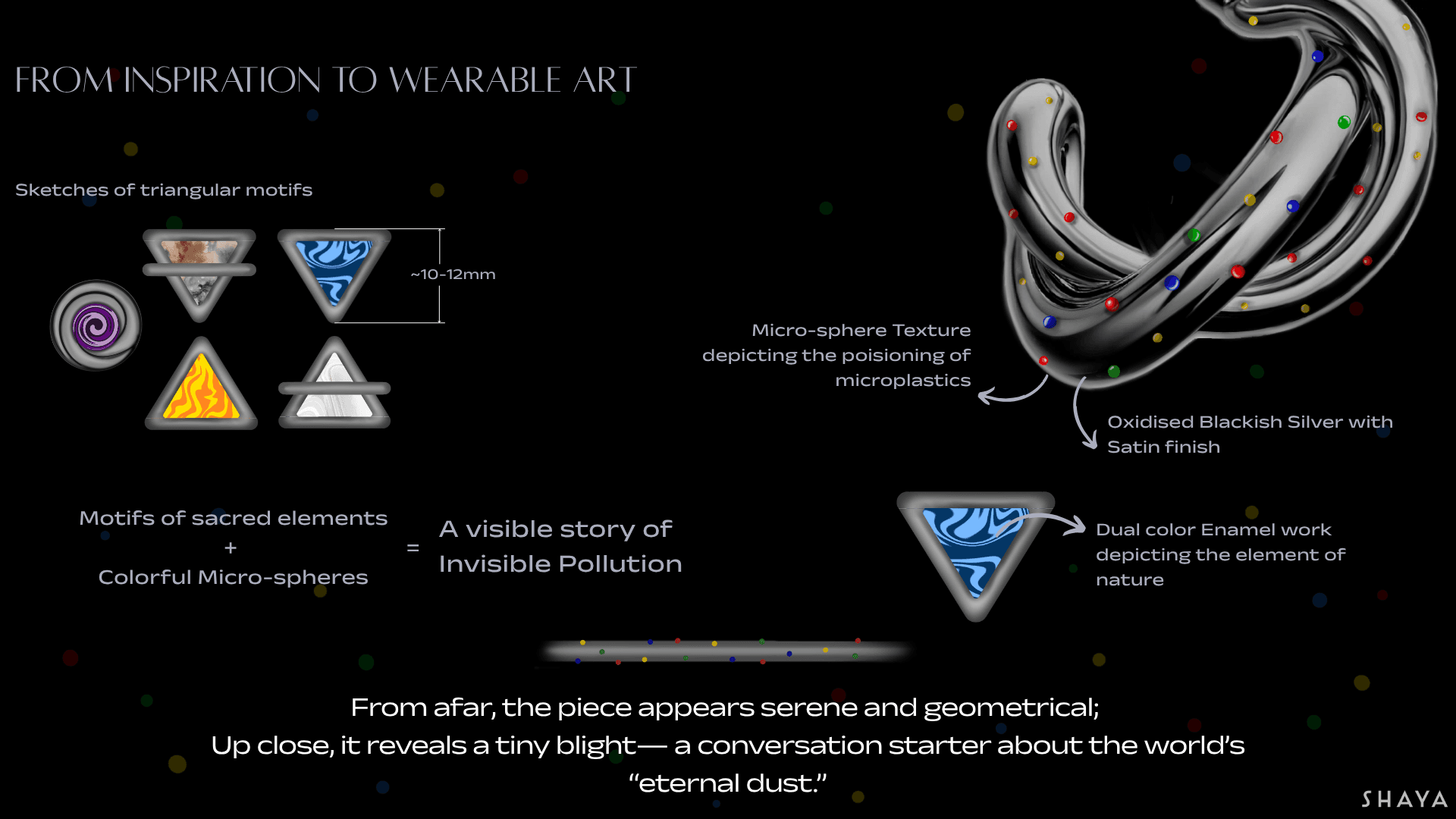 FROM INSPIRATION TO WEARABLE ART

Sketches of triangular motifs

~10-12mm

Micro-sphere Texture depicting the poisioning of microplastics

Oxidised Blackish Silver with Satin finish

Motifs of sacred elements
+
Colorful Micro-spheres

=

A visible story of Invisible Pollution

Dual color Enamel work depicting the element of nature

From afar, the piece appears serene and geometrical;
Up close, it reveals a tiny blight— a conversation starter about the world's "eternal dust."

SHAYA